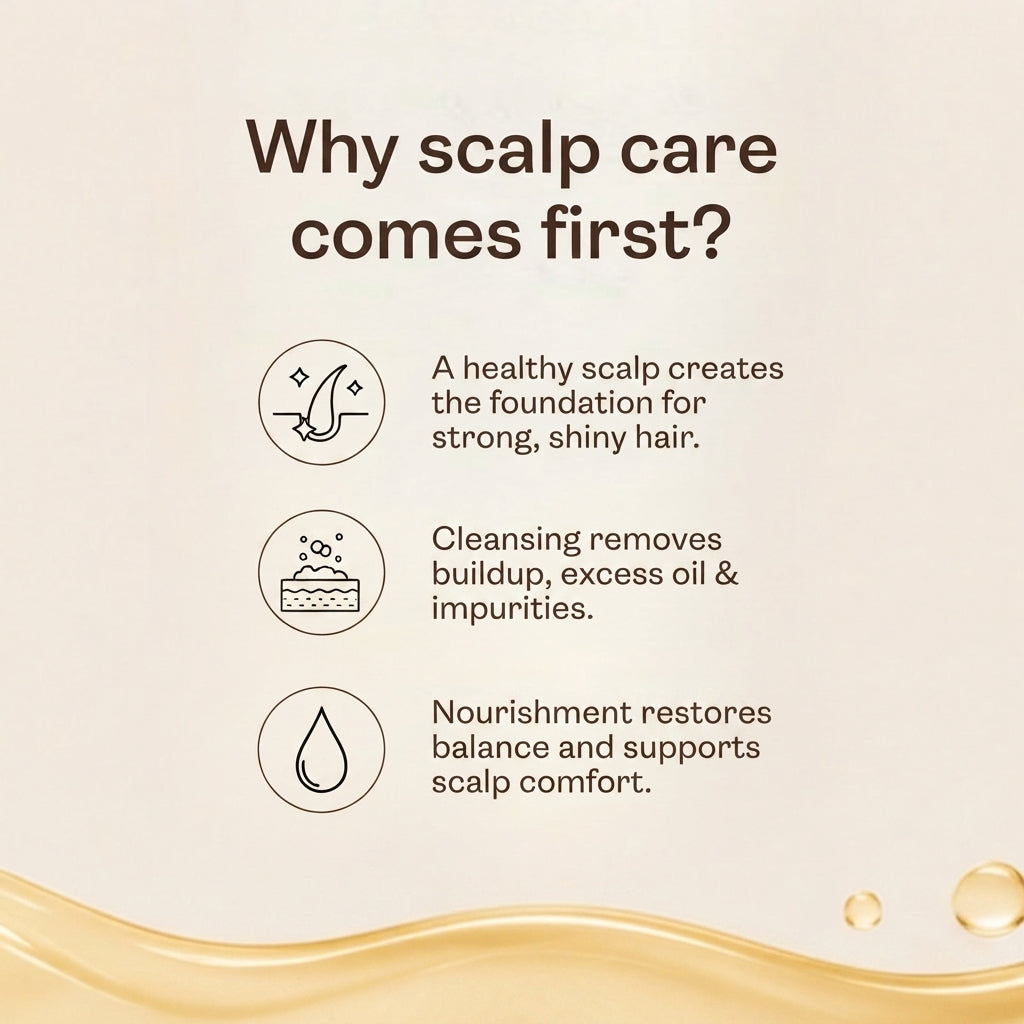 Why scalp care comes first?

A healthy scalp creates the foundation for strong, shiny hair.

Cleansing removes buildup, excess oil & impurities.

Nourishment restores balance and supports scalp comfort.